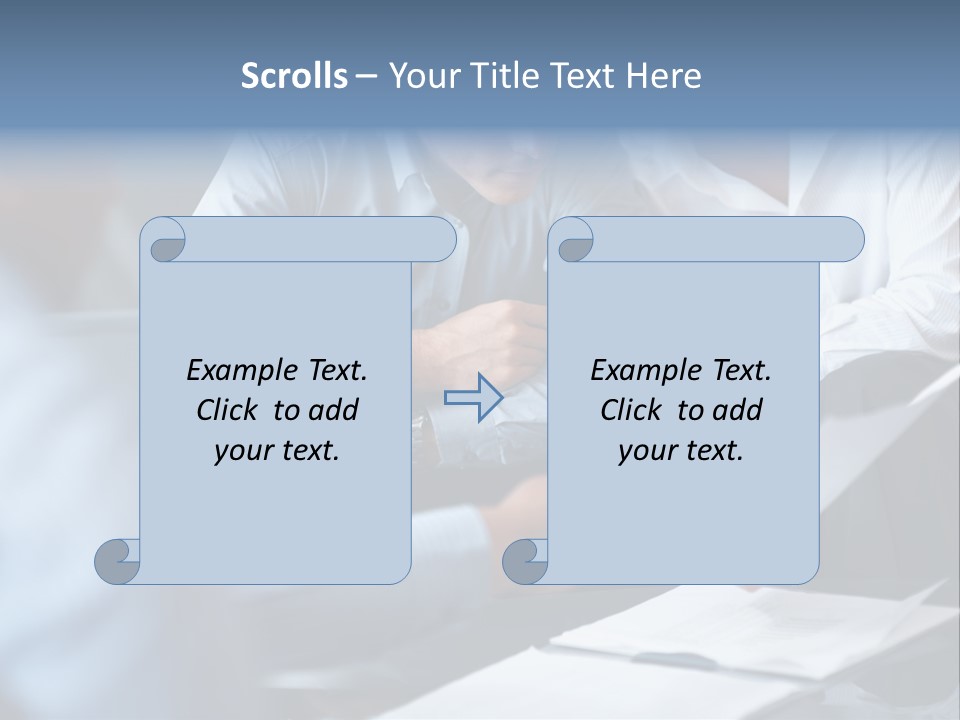 Scrolls – Your Title Text Here

Example Text. Click to add your text.

Example Text. Click to add your text.